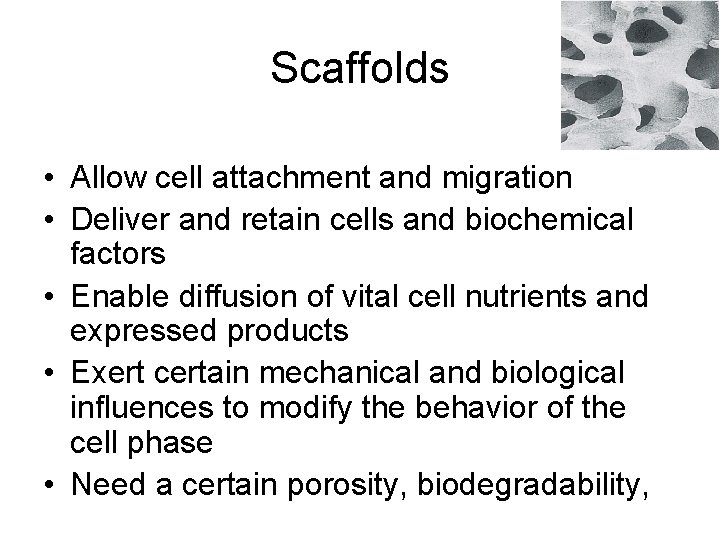 Scaffolds

• Allow cell attachment and migration
• Deliver and retain cells and biochemical factors
• Enable diffusion of vital cell nutrients and expressed products
• Exert certain mechanical and biological influences to modify the behavior of the cell phase
• Need a certain porosity, biodegradability,